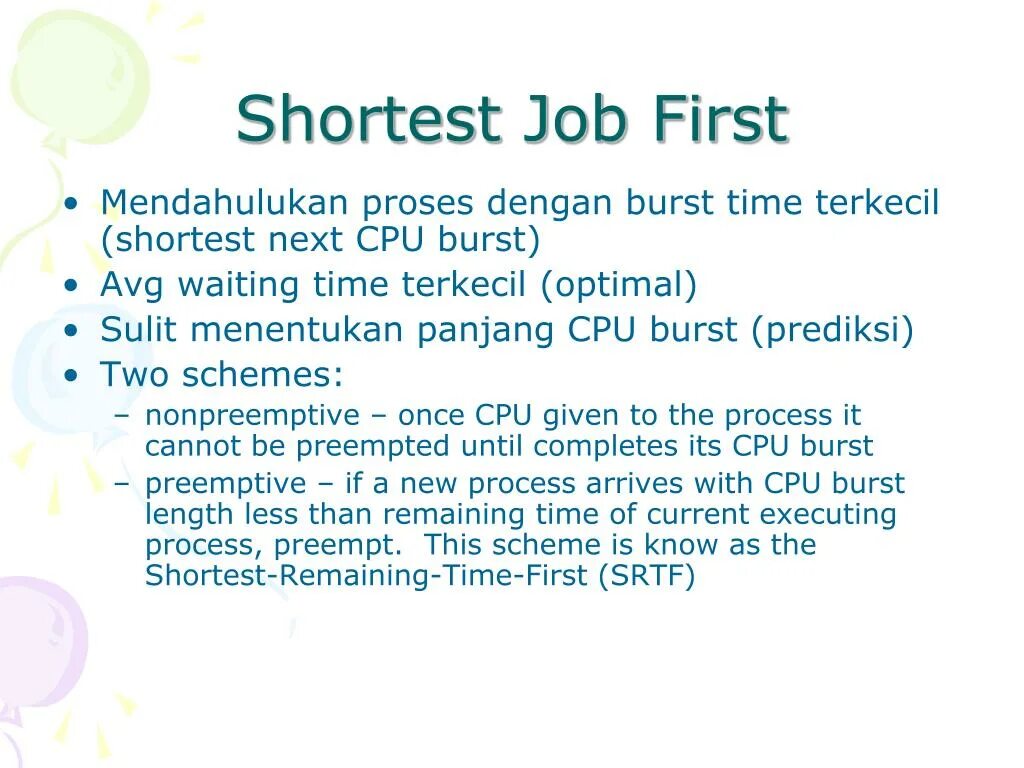 Shortest Job First

• Mendahulukan proses dengan burst time terkecil (shortest next CPU burst)
• Avg waiting time terkecil (optimal)
• Sulit menentukan panjang CPU burst (prediksi)
• Two schemes:
  – nonpreemptive – once CPU given to the process it cannot be preempted until completes its CPU burst
  – preemptive – if a new process arrives with CPU burst length less than remaining time of current executing process, preempt.  This scheme is know as the Shortest-Remaining-Time-First (SRTF)